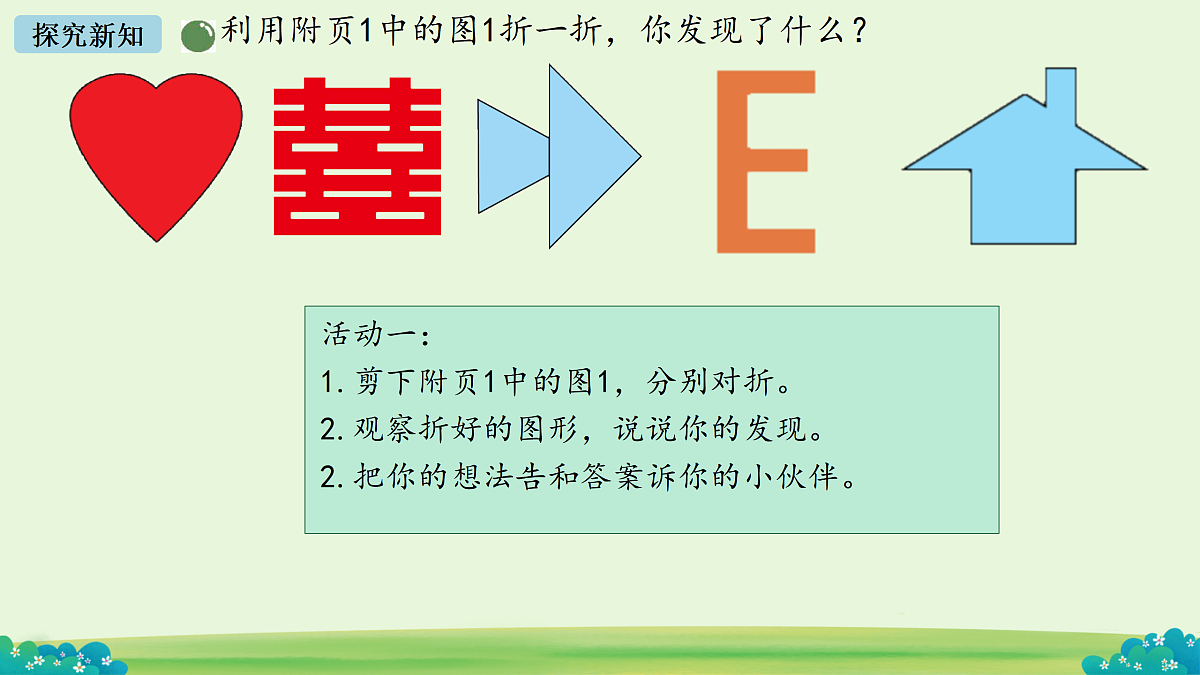 探究新知

利用附页1中的图1折一折，你发现了什么？

囍

E

活动一：

1. 剪下附页1中的图1，分别对折。

2. 观察折好的图形，说说你的发现。

2. 把你的想法告和答案诉你的小伙伴。